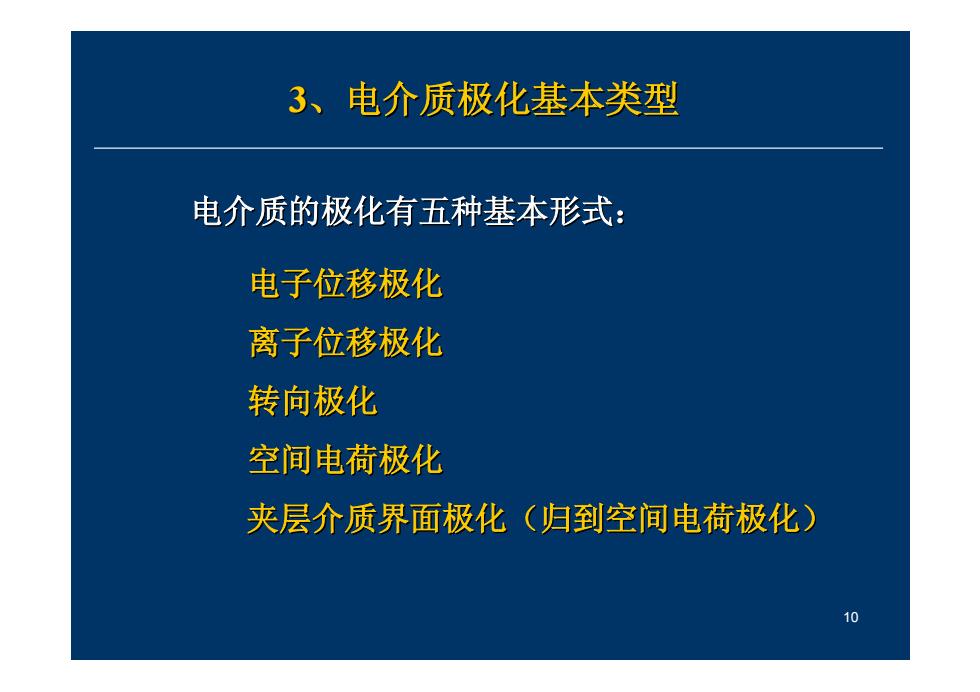 3、电介质极化基本类型

电介质的极化有五种基本形式：

电子位移极化

离子位移极化

转向极化

空间电荷极化

夹层介质界面极化（归到空间电荷极化）

10